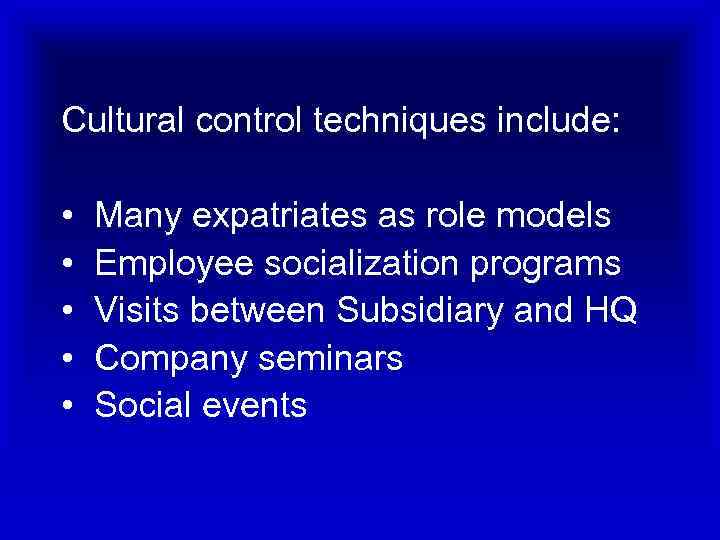 Cultural control techniques include:

• Many expatriates as role models
• Employee socialization programs
• Visits between Subsidiary and HQ
• Company seminars
• Social events